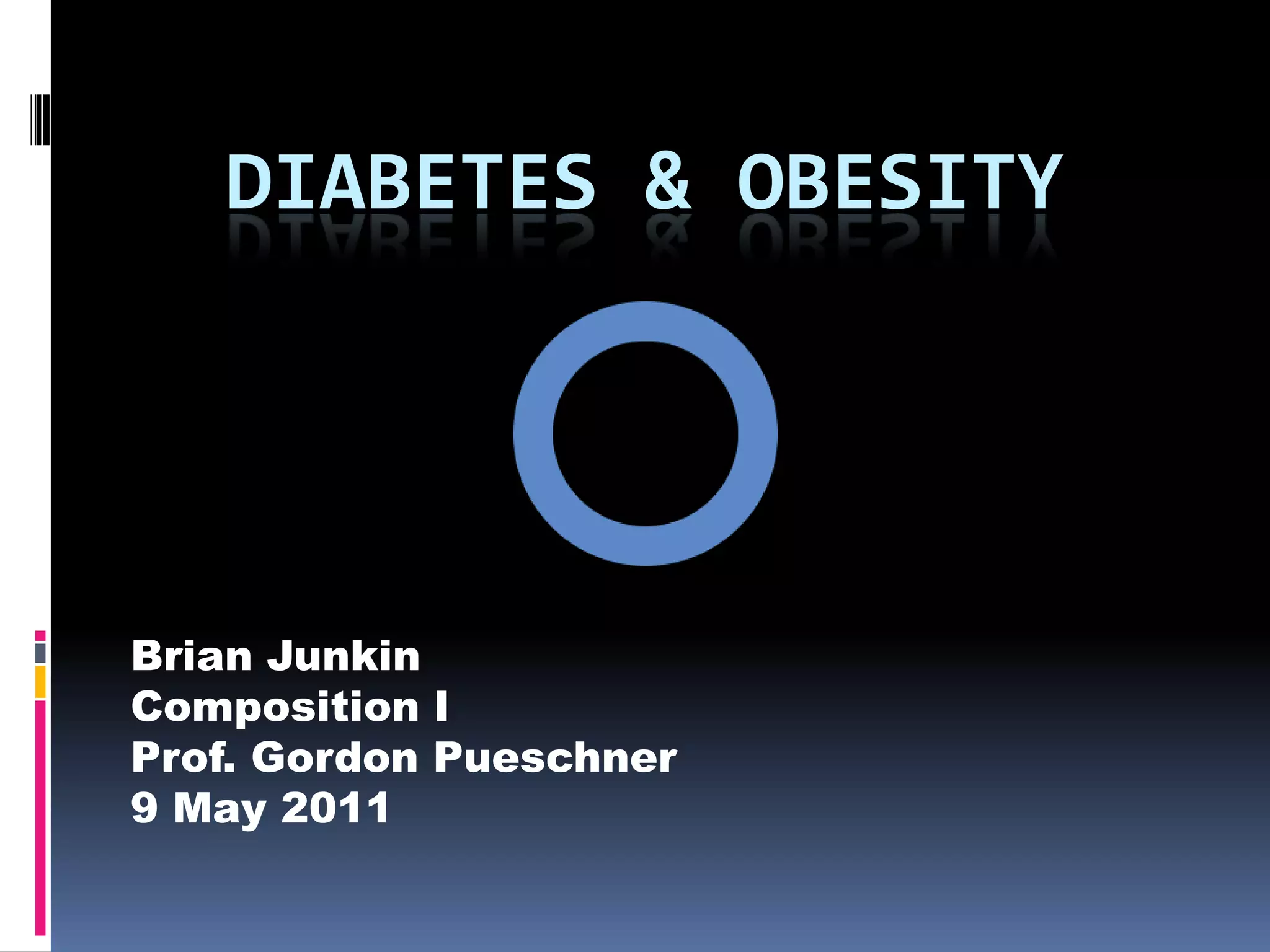 DIABETES & OBESITY

Brian Junkin
Composition I
Prof. Gordon Pueschner
9 May 2011